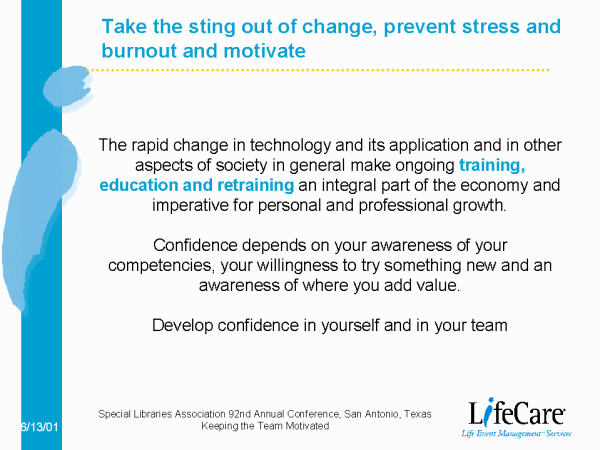 Take the sting out of change, prevent stress and burnout and motivate

The rapid change in technology and its application and in other aspects of society in general make ongoing training, education and retraining an integral part of the economy and imperative for personal and professional growth.

Confidence depends on your awareness of your competencies, your willingness to try something new and an awareness of where you add value.

Develop confidence in yourself and in your team

6/13/01

Special Libraries Association 92nd Annual Conference, San Antonio, Texas
Keeping the Team Motivated

LifeCare
Life Event Management Services